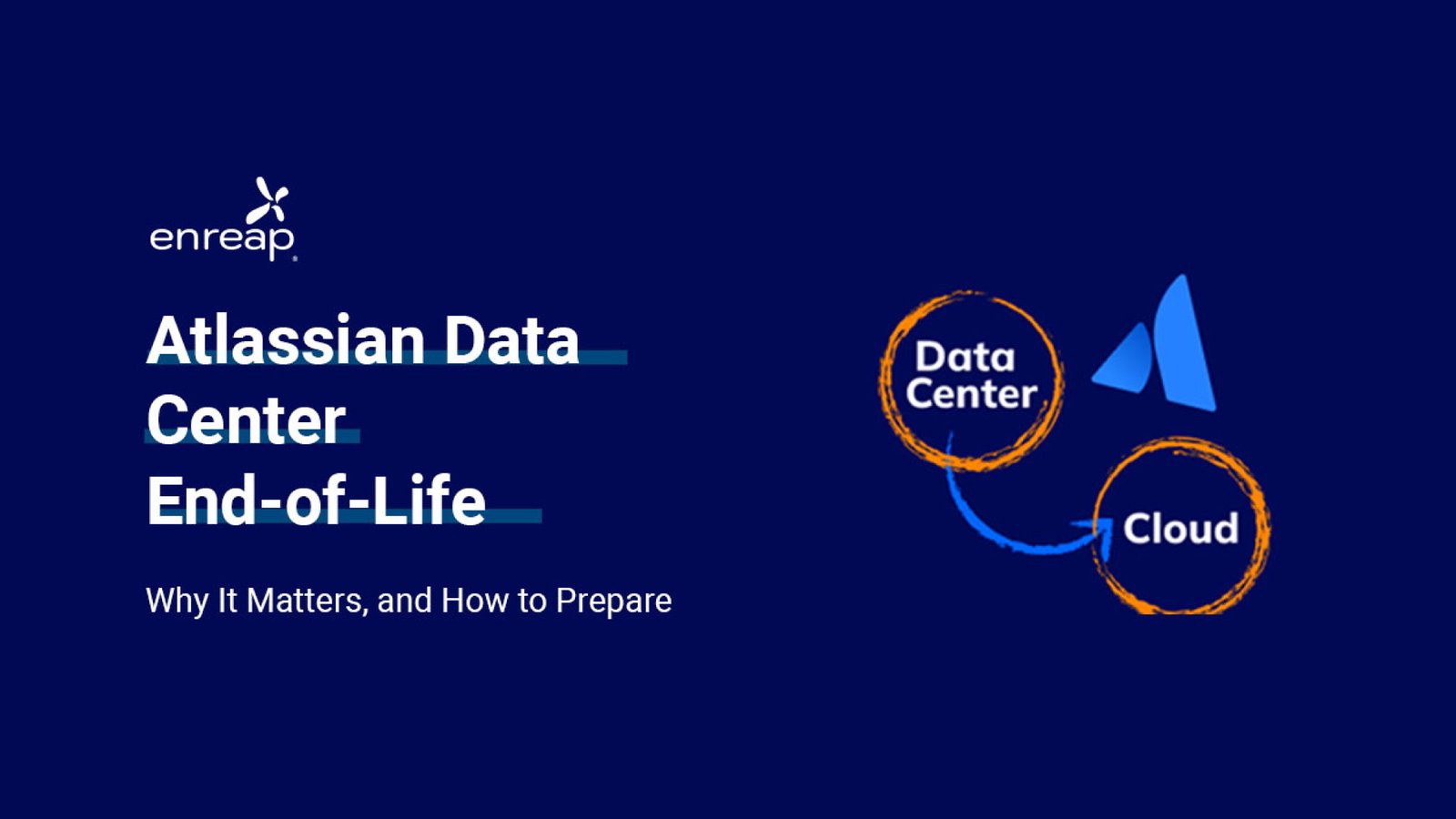 enreap

Atlassian Data Center End-of-Life

Why It Matters, and How to Prepare

Data Center

Cloud